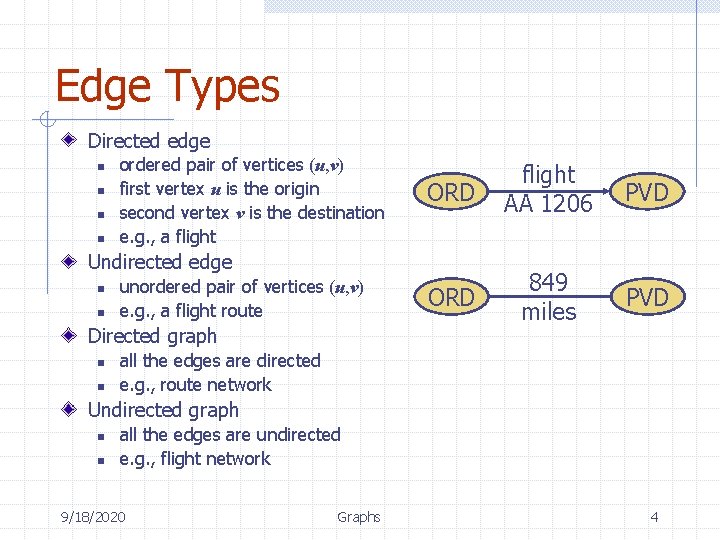 Edge Types

Directed edge
- ordered pair of vertices $(u,v)$
- first vertex $u$ is the origin
- second vertex $v$ is the destination
- e.g., a flight

Undirected edge
- unordered pair of vertices $(u,v)$
- e.g., a flight route

Directed graph
- all the edges are directed
- e.g., route network

Undirected graph
- all the edges are undirected
- e.g., flight network

ORD flight AA 1206 PVD

ORD 849 miles PVD

9/18/2020 Graphs 4